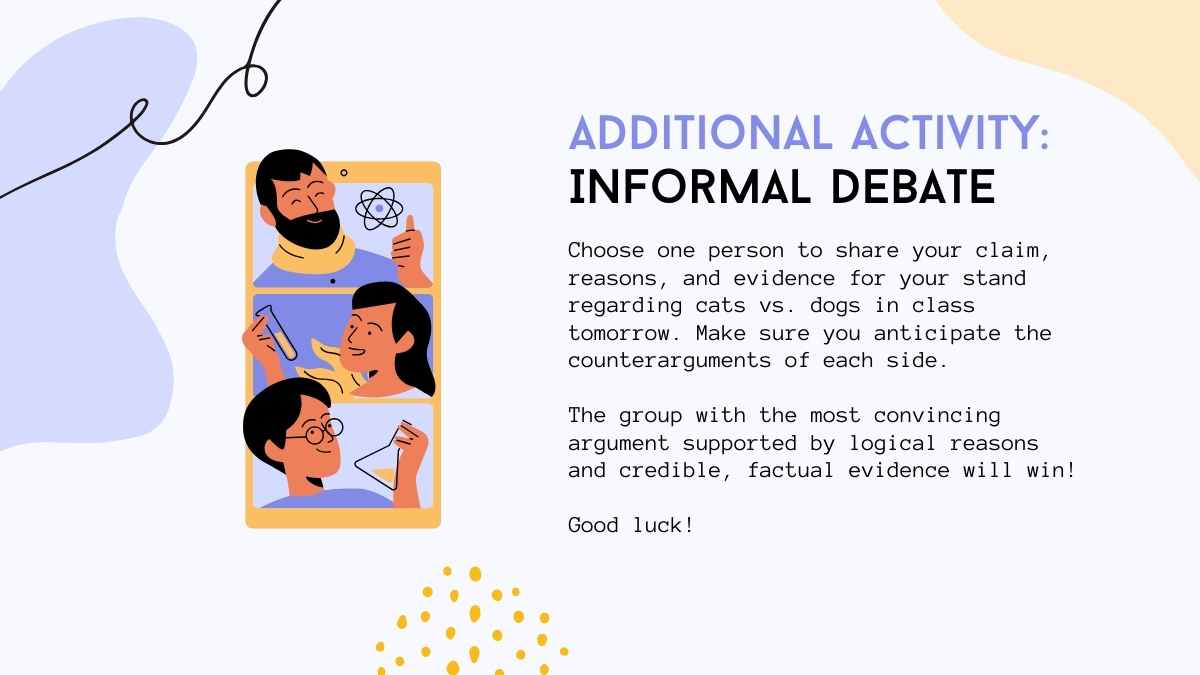 ADDITIONAL ACTIVITY:
INFORMAL DEBATE

Choose one person to share your claim, reasons, and evidence for your stand regarding cats vs. dogs in class tomorrow. Make sure you anticipate the counterarguments of each side.

The group with the most convincing argument supported by logical reasons and credible, factual evidence will win!

Good luck!